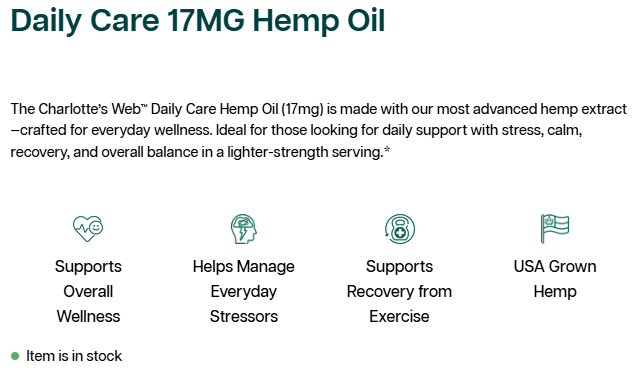 Daily Care 17MG Hemp Oil

The Charlotte's Web™ Daily Care Hemp Oil (17mg) is made with our most advanced hemp extract –crafted for everyday wellness. Ideal for those looking for daily support with stress, calm, recovery, and overall balance in a lighter-strength serving.*

Supports Overall Wellness

Helps Manage Everyday Stressors

Supports Recovery from Exercise

USA Grown Hemp

Item is in stock